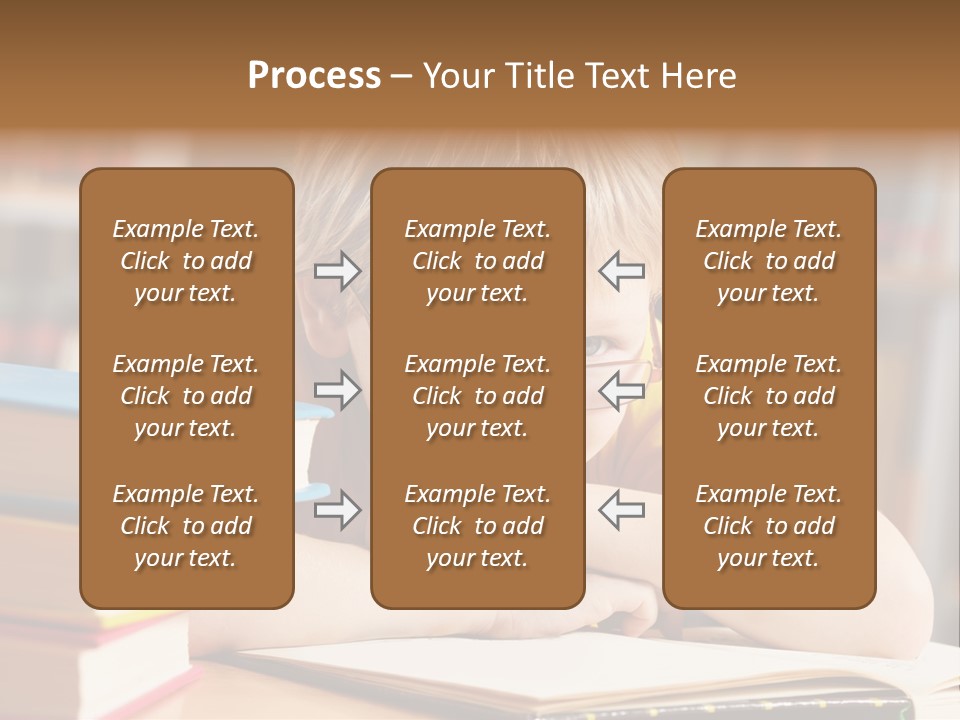 Process – Your Title Text Here

Example Text. Click to add your text.

Example Text. Click to add your text.

Example Text. Click to add your text.

Example Text. Click to add your text.

Example Text. Click to add your text.

Example Text. Click to add your text.

Example Text. Click to add your text.

Example Text. Click to add your text.

Example Text. Click to add your text.